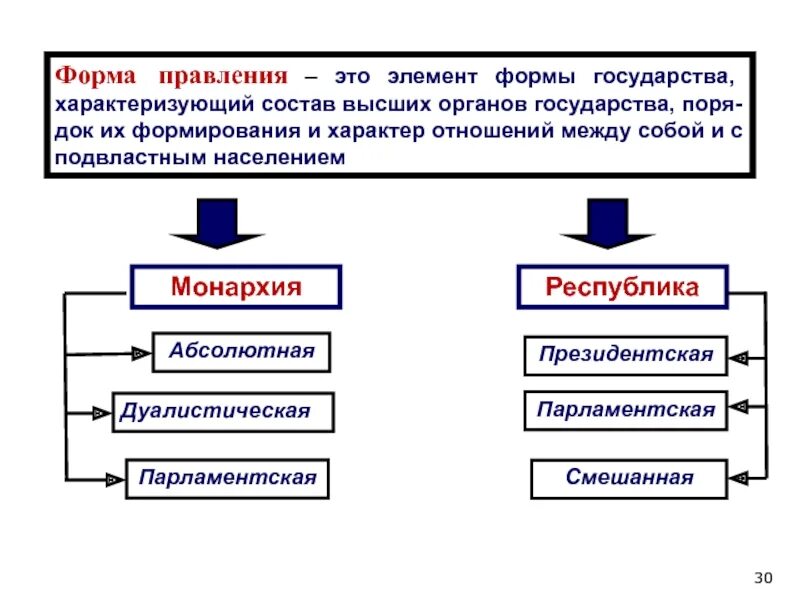 Форма правления – это элемент формы государства, характеризующий состав высших органов государства, порядок их формирования и характер отношений между собой и с подвластным населением

Монархия

Абсолютная

Дуалистическая

Парламентская

Республика

Президентская

Парламентская

Смешанная

30